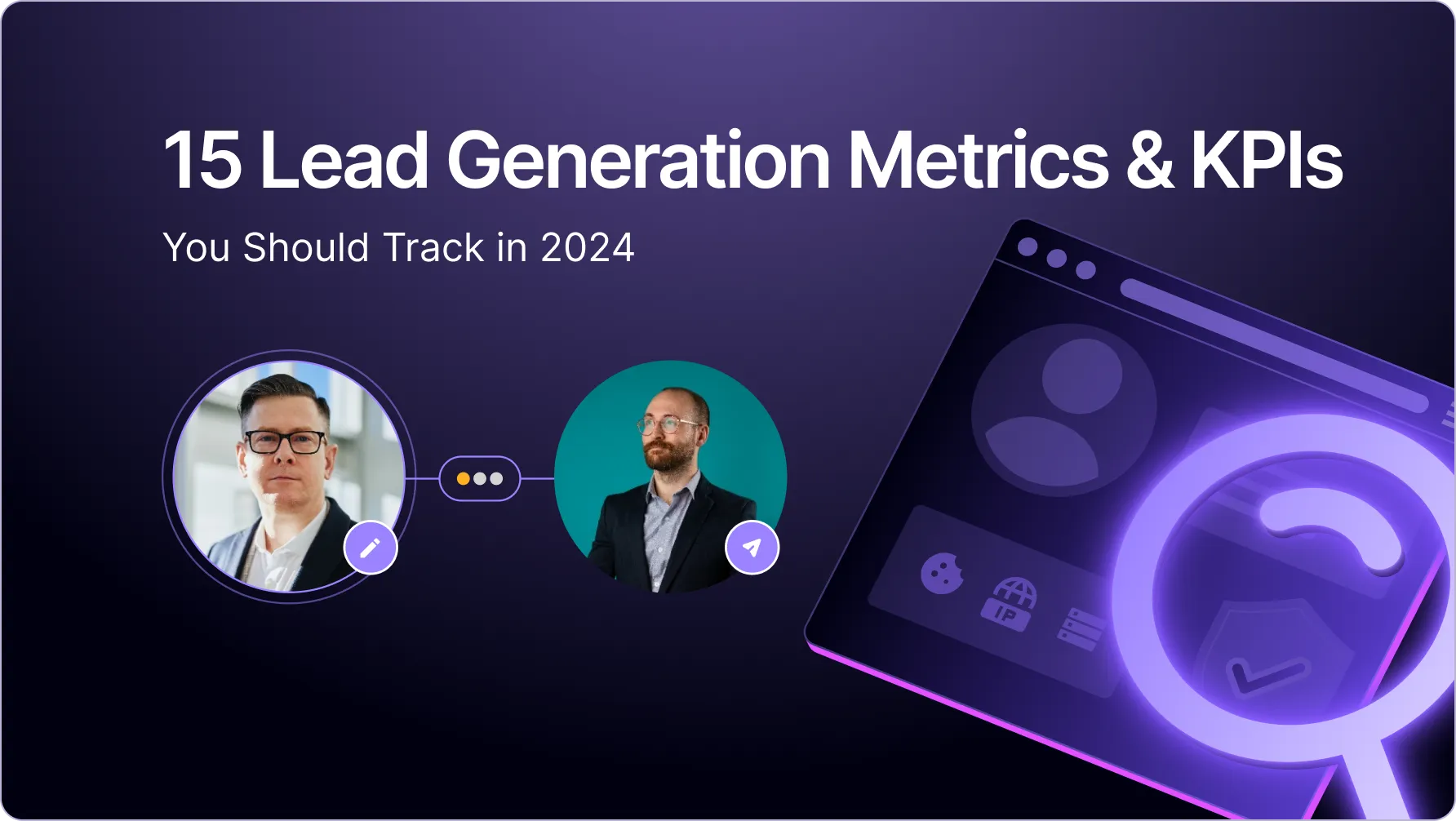 15 Lead Generation Metrics & KPIs

You Should Track in 2024

IP